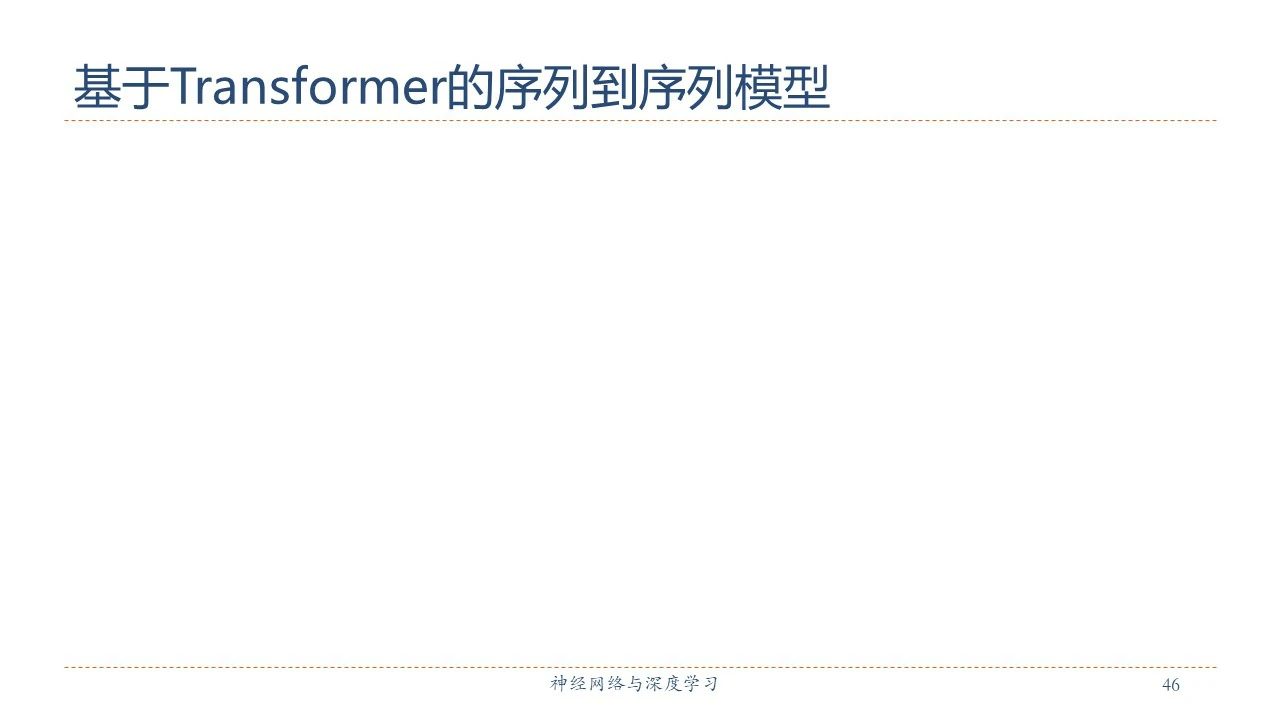 基于Transformer的序列到序列模型

神经网络与深度学习

46